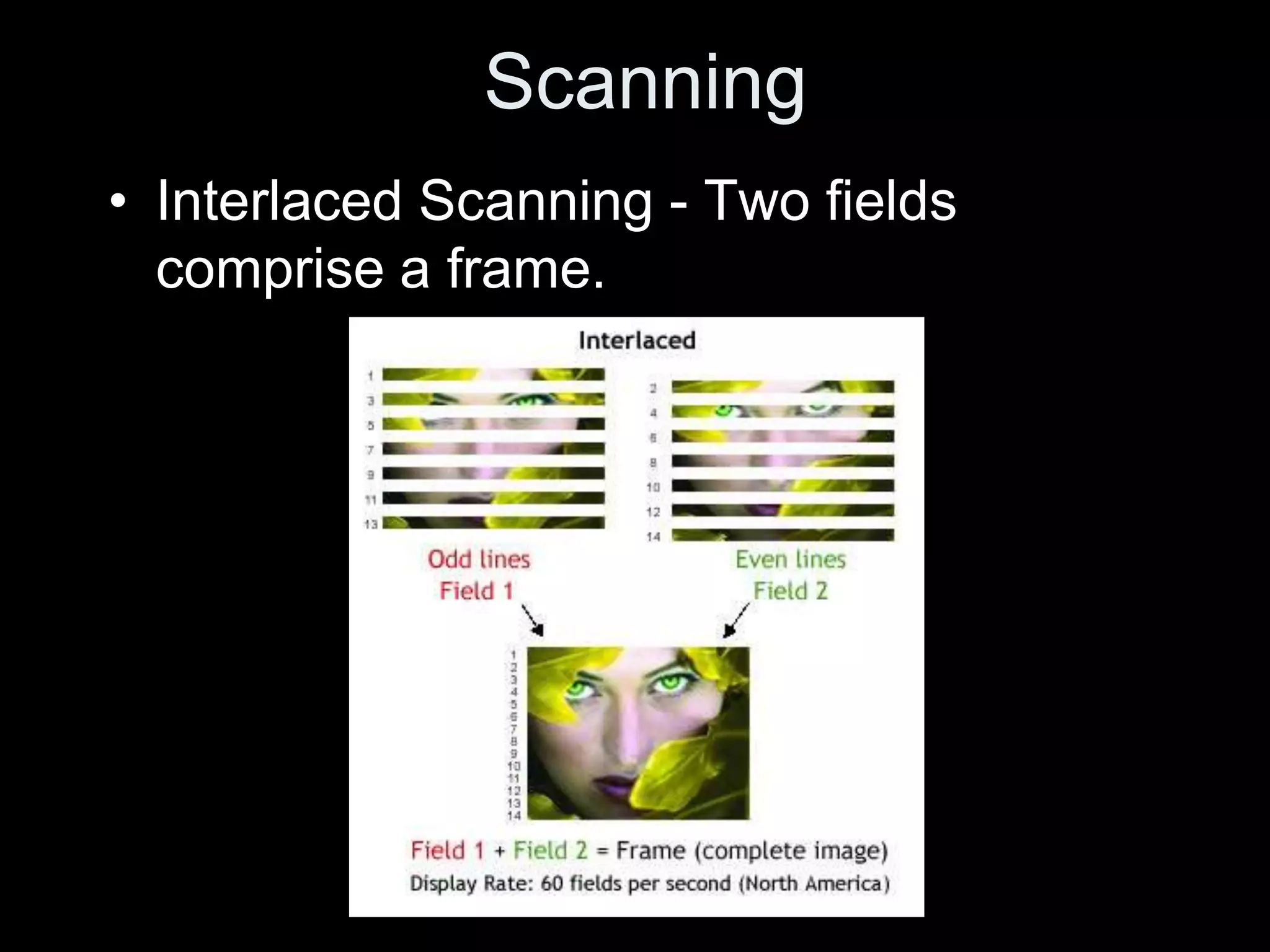 Scanning

• Interlaced Scanning - Two fields comprise a frame.

Interlaced

1
3
5
7
9
11
13

2
4
6
8
10
12
14

Odd lines
Field 1

Even lines
Field 2

1
2
3
4
5
6
7
8
9
10
11
12
13
14

Field 1 + Field 2 = Frame (complete image)
Display Rate: 60 fields per second (North America)